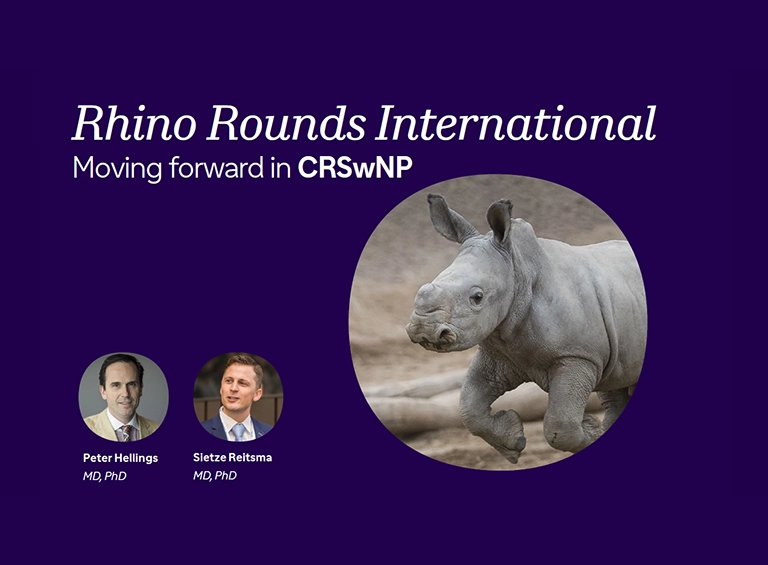 Rhino Rounds International
Moving forward in CRSwNP

Peter Hellings
MD, PhD

Sietze Reitsma
MD, PhD